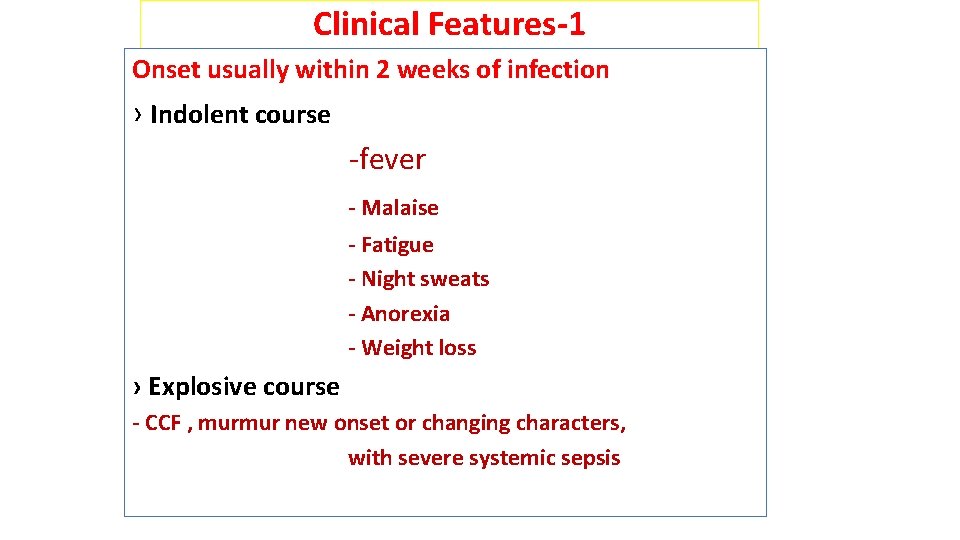 Clinical Features-1

Onset usually within 2 weeks of infection

› Indolent course

-fever

- Malaise

- Fatigue

- Night sweats

- Anorexia

- Weight loss

› Explosive course

- CCF , murmur new onset or changing characters, with severe systemic sepsis